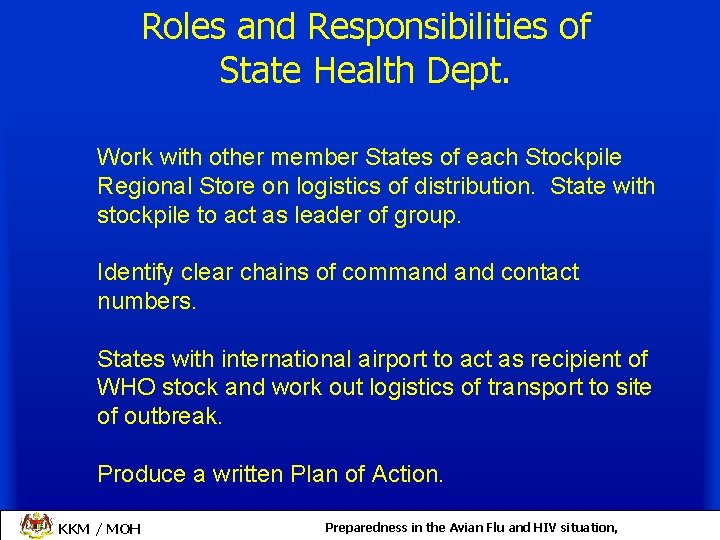 Roles and Responsibilities of State Health Dept.

Work with other member States of each Stockpile Regional Store on logistics of distribution. State with stockpile to act as leader of group.

Identify clear chains of command and contact numbers.

States with international airport to act as recipient of WHO stock and work out logistics of transport to site of outbreak.

Produce a written Plan of Action.

KKM / MOH

Preparedness in the Avian Flu and HIV situation,